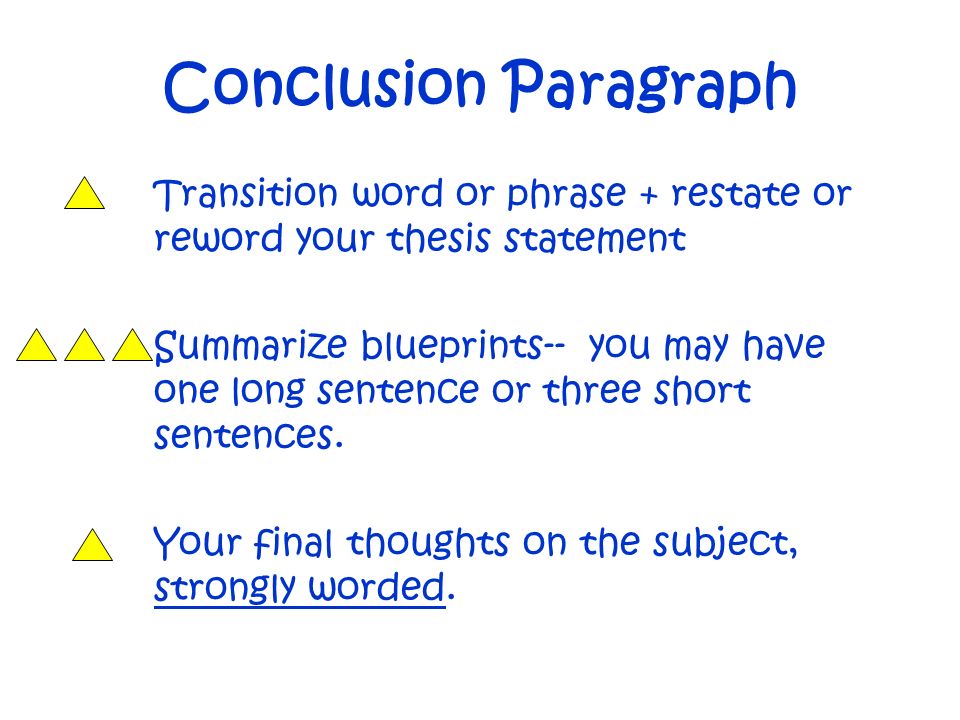 Conclusion Paragraph

Transition word or phrase + restate or reword your thesis statement

Summarize blueprints-- you may have one long sentence or three short sentences.

Your final thoughts on the subject, strongly worded.